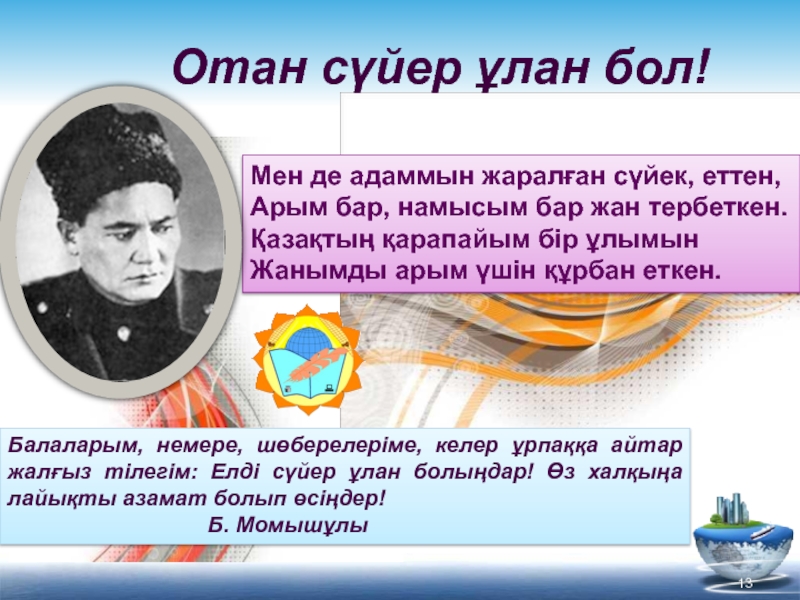 Отан сүйер ұлан бол!

Мен де адаммын жаралған сүйек, еттен,
Арым бар, намысым бар жан тербеткен.
Қазақтың қарапайым бір ұлымын
Жанымды арым үшін құрбан еткен.

Балаларым, немере, шөберелеріме, келер ұрпаққа айтар жалғыз тілегім: Елді сүйер ұлан болыңдар! Өз халқыңа лайықты азамат болып өсіңдер!
Б. Момышұлы

13